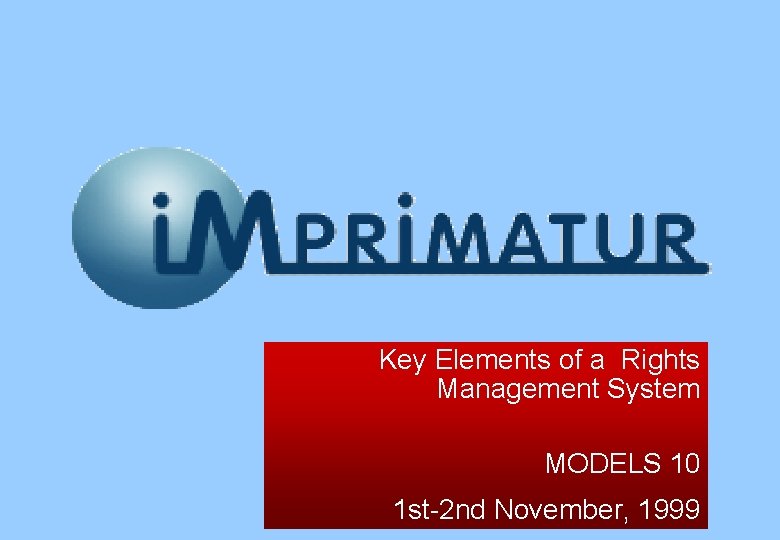 iMPRiMATUR

Key Elements of a Rights Management System

MODELS 10

1st-2nd November, 1999